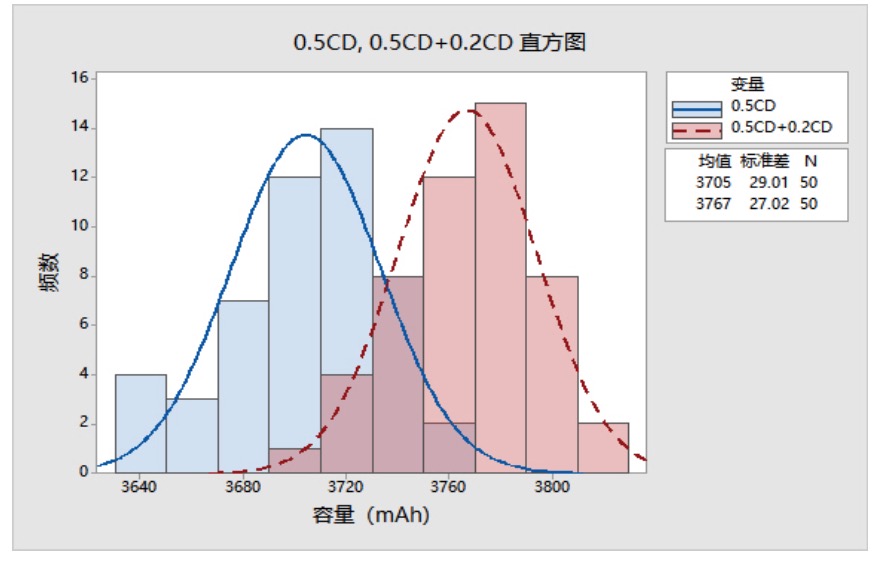 0.5CD, 0.5CD+0.2CD 直方图

16
14
12
10
8
6
4
2
0

频数

3640 3680 3720 3760 3800

容量（mAh）

变量
0.5CD
0.5CD+0.2CD

| 均值 | 标准差 | N |
|---|---|---|
| 3705 | 29.01 | 50 |
| 3767 | 27.02 | 50 |